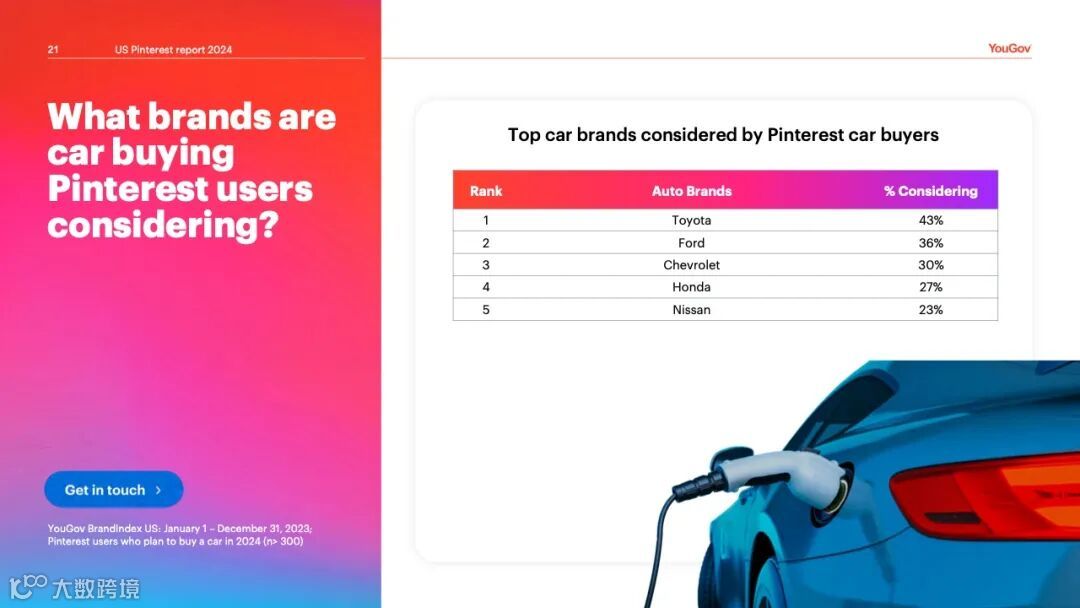 21 US Pinterest report 2024

YouGov

What brands are car buying Pinterest users considering?

Top car brands considered by Pinterest car buyers

| Rank | Auto Brands | % Considering |
|---|---|---|
| 1 | Toyota | 43% |
| 2 | Ford | 36% |
| 3 | Chevrolet | 30% |
| 4 | Honda | 27% |
| 5 | Nissan | 23% |

Get in touch >

YouGov BrandIndex US: January 1 – December 31, 2023; Pinterest users who plan to buy a car in 2024 (n> 300)

大数跨境